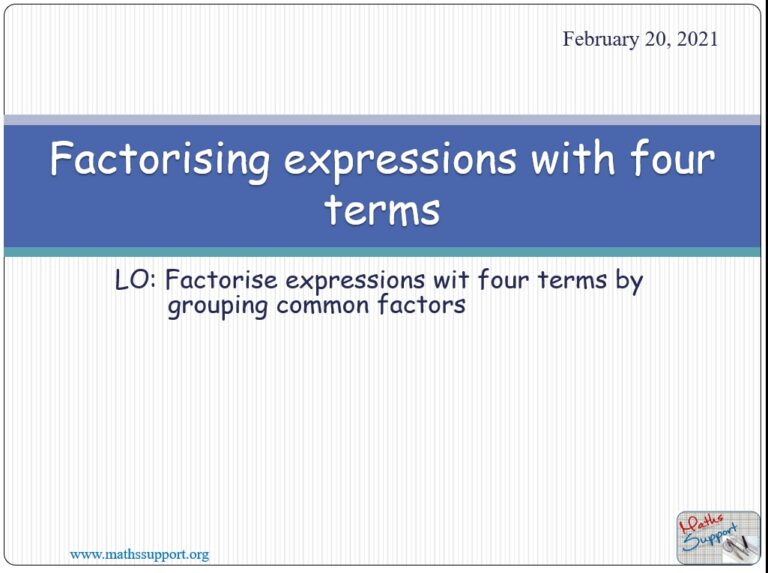 February 20, 2021

Factorising expressions with four terms

LO: Factorise expressions wit four terms by grouping common factors

www.mathssupport.org

Maths Support